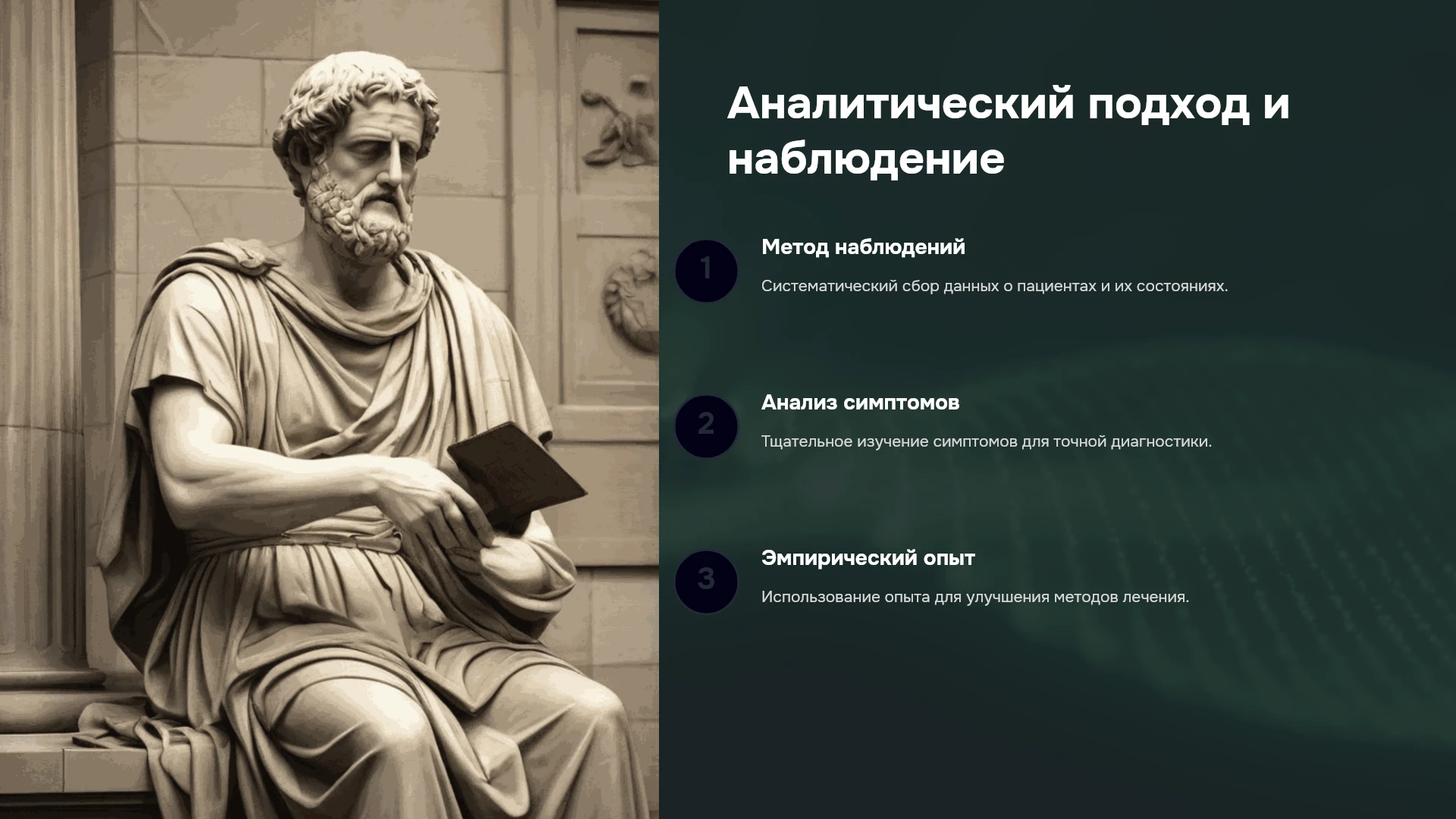 Аналитический подход и наблюдение

1

Метод наблюдений

Систематический сбор данных о пациентах и их состояниях.

2

Анализ симптомов

Тщательное изучение симптомов для точной диагностики.

3

Эмпирический опыт

Использование опыта для улучшения методов лечения.